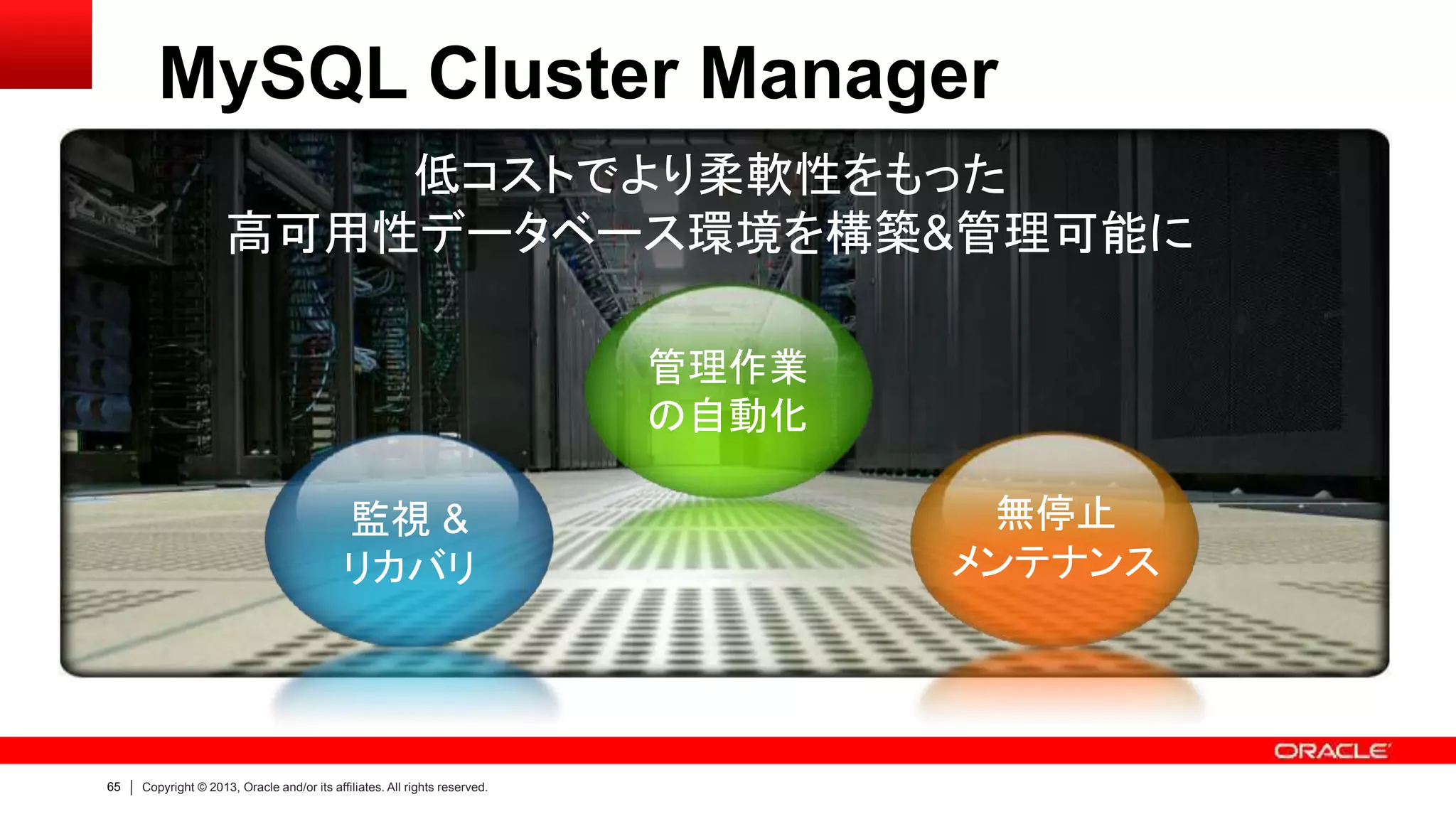 MySQL Cluster Manager

低コストでより柔軟性をもった
高可用性データベース環境を構築&管理可能に

管理作業
の自動化

監視 &
リカバリ

無停止
メンテナンス

ORACLE

65 | Copyright © 2013, Oracle and/or its affiliates. All rights reserved.